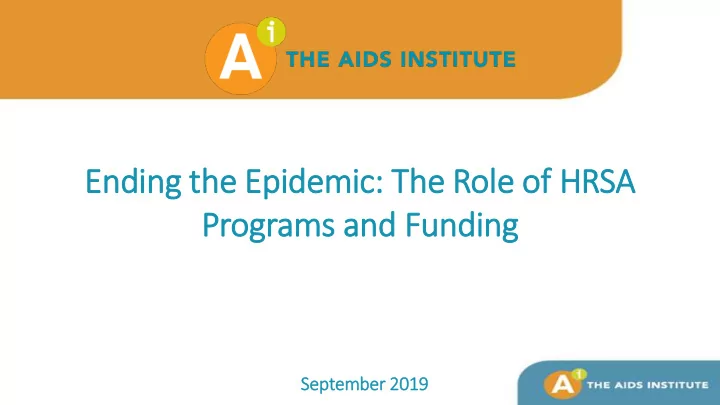 Ai THE AIDS INSTITUTE

Ending the Epidemic: The Role of HRSA Programs and Funding

September 2019

Ai THE AIDS INSTITUTE